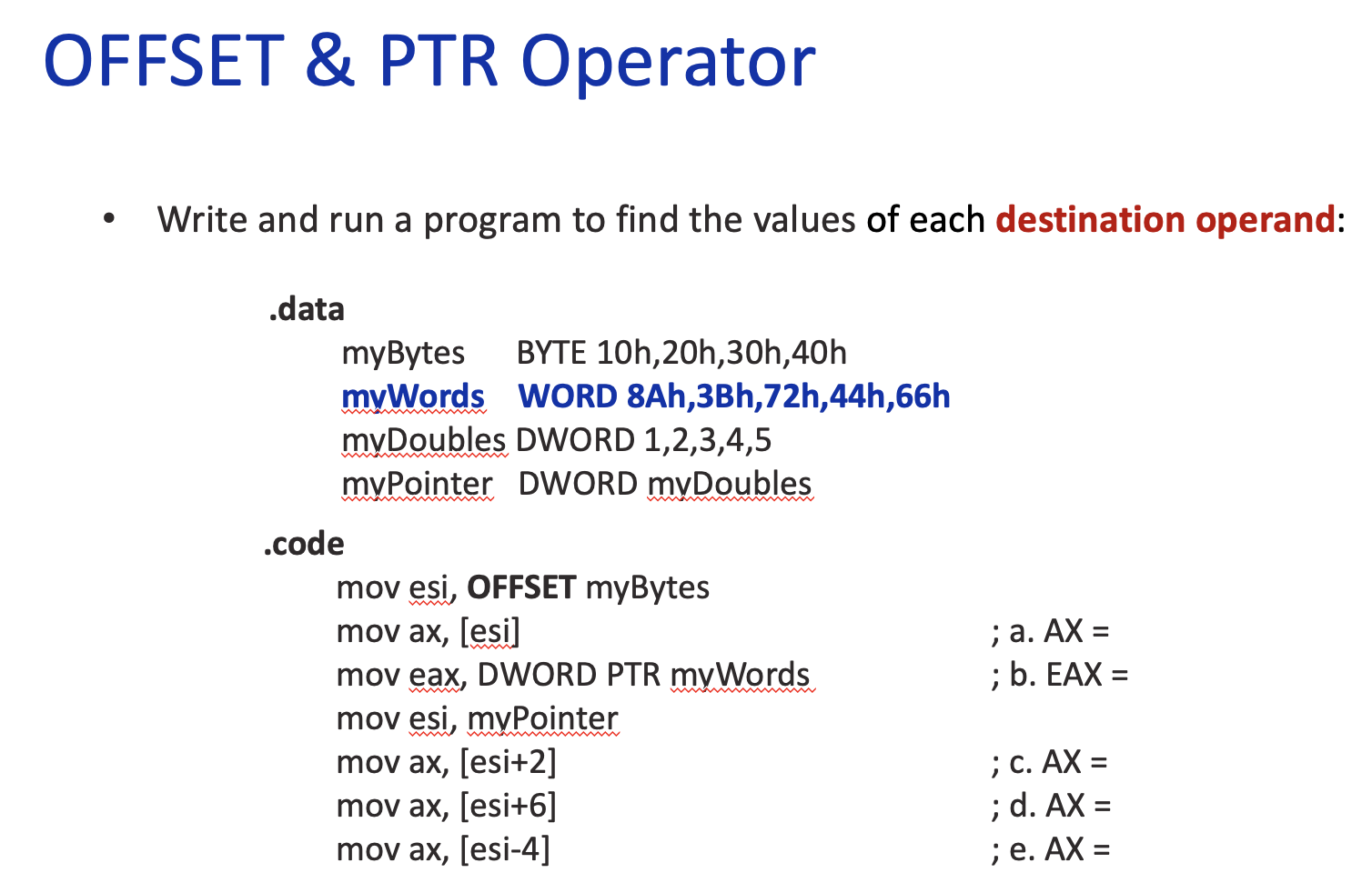 OFFSET & PTR Operator

• Write and run a program to find the values of each destination operand:

.data
myBytes BYTE 10h,20h,30h,40h
myWords WORD 8Ah,3Bh,72h,44h,66h
myDoubles DWORD 1,2,3,4,5
myPointer DWORD myDoubles

.code
mov esi, OFFSET myBytes
mov ax, [esi] ; a. AX =
mov eax, DWORD PTR myWords ; b. EAX =
mov esi, myPointer
mov ax, [esi+2] ; c. AX =
mov ax, [esi+6] ; d. AX =
mov ax, [esi-4] ; e. AX =